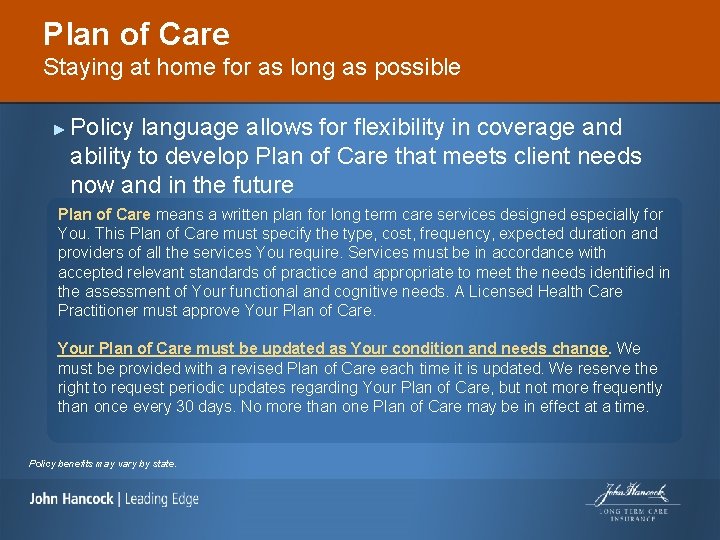 Plan of Care
Staying at home for as long as possible

► Policy language allows for flexibility in coverage and ability to develop Plan of Care that meets client needs now and in the future

Plan of Care means a written plan for long term care services designed especially for You. This Plan of Care must specify the type, cost, frequency, expected duration and providers of all the services You require. Services must be in accordance with accepted relevant standards of practice and appropriate to meet the needs identified in the assessment of Your functional and cognitive needs. A Licensed Health Care Practitioner must approve Your Plan of Care.

Your Plan of Care must be updated as Your condition and needs change. We must be provided with a revised Plan of Care each time it is updated. We reserve the right to request periodic updates regarding Your Plan of Care, but not more frequently than once every 30 days. No more than one Plan of Care may be in effect at a time.

Policy benefits may vary by state.

John Hancock | Leading Edge

John Hancock
LONG TERM CARE INSURANCE